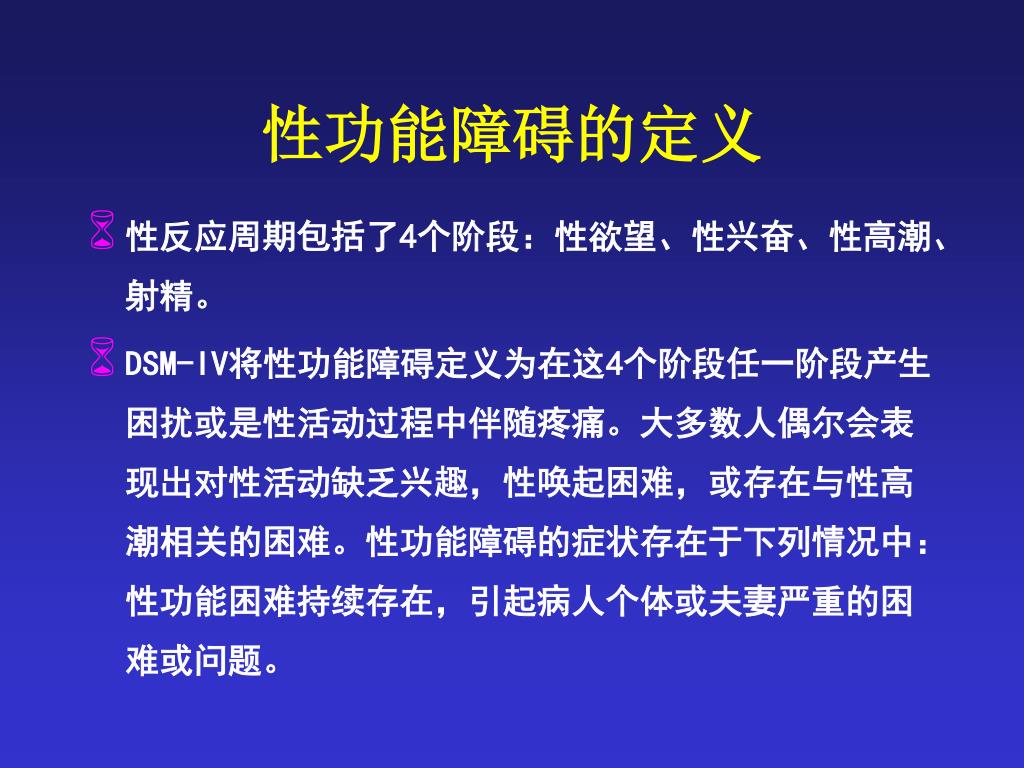 性功能障碍的定义

性反应周期包括了4个阶段：性欲望、性兴奋、性高潮、射精。

DSM-IV将性功能障碍定义为在这4个阶段任一阶段产生困扰或是性活动过程中伴随疼痛。大多数人偶尔会表现出对性活动缺乏兴趣，性唤起困难，或存在与性高潮相关的困难。性功能障碍的症状存在于下列情况中：性功能困难持续存在，引起病人个体或夫妻严重的困难或问题。